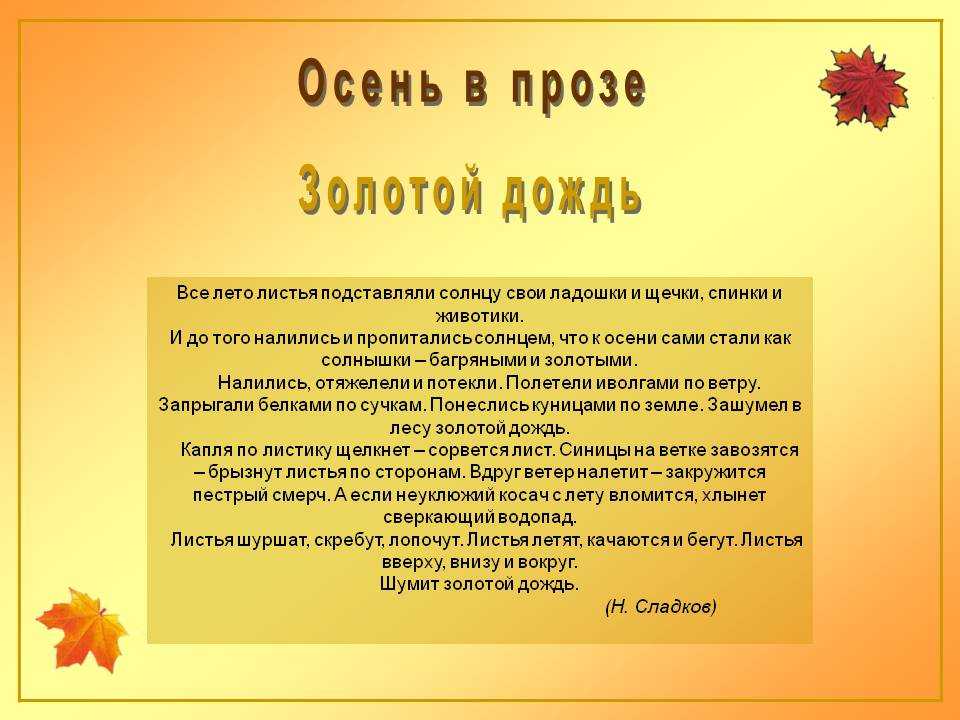 Осень в прозе

Золотой дождь

Все лето листья подставляли солнцу свои ладошки и щечки, спинки и животики.
И до того налились и пропитались солнцем, что к осени сами стали как солнышки – багряными и золотыми.
Налились, отяжелели и потекли. Полетели иволгами по ветру. Запрыгали белками по сучкам. Понеслись куницами по земле. Зашумел в лесу золотой дождь.
Капля по листику щелкнет – сорвется лист. Синицы на ветке завозятся – брызнут листья по сторонам. Вдруг ветер налетит – закружится пестрый смерч. А если неуклюжий косач с лету вломится, хлынет сверкающий водопад.
Листья шуршат, скребут, лопочут. Листья летят, качаются и бегут. Листья вверху, внизу и вокруг.
Шумит золотой дождь.
(Н. Сладков)